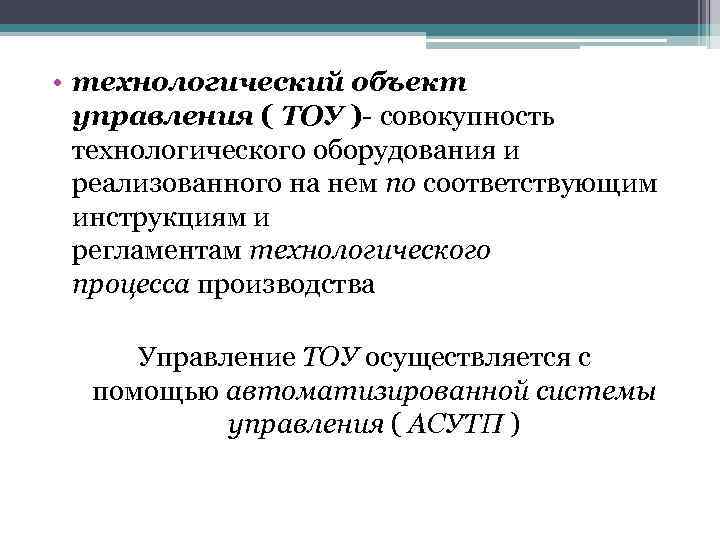 • технологический объект управления ( ТОУ )- совокупность технологического оборудования и реализованного на нем по соответствующим инструкциям и регламентам технологического процесса производства

Управление ТОУ осуществляется с помощью автоматизированной системы управления ( АСУТП )